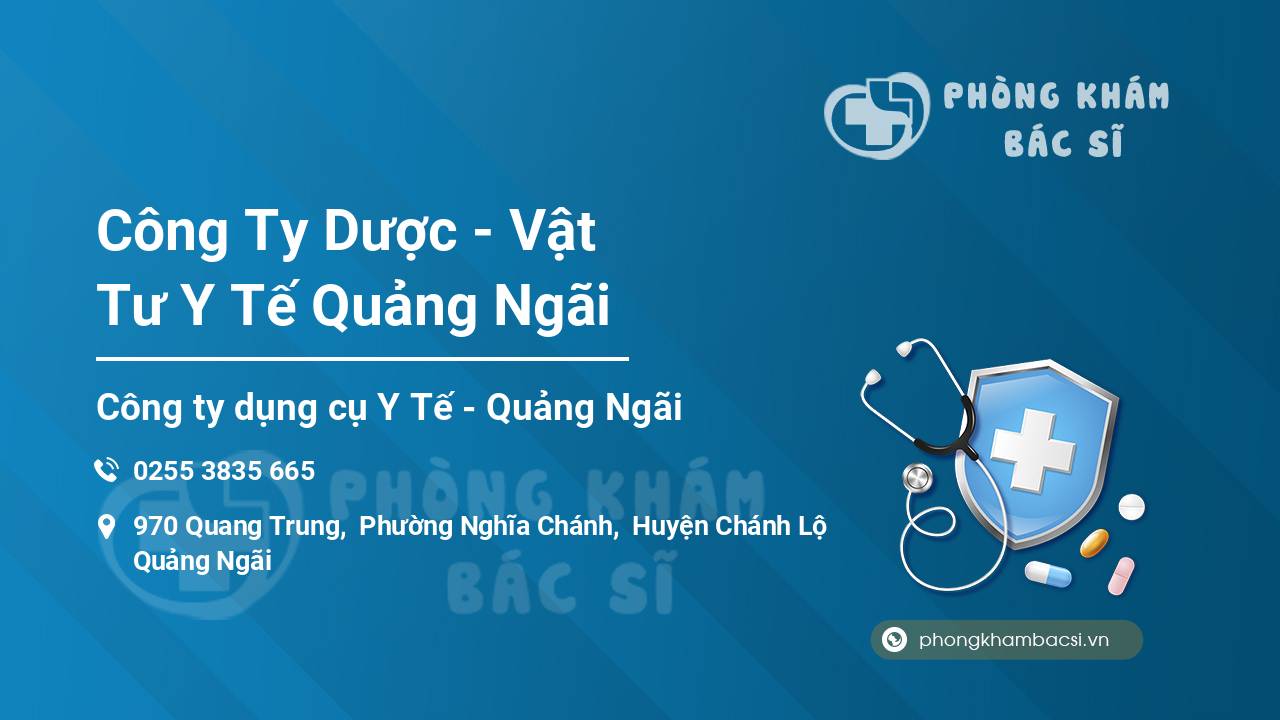 PHÒNG KHÁM
BÁC SĨ

Công Ty Dược - Vật Tư Y Tế Quảng Ngãi

Công ty dụng cụ Y Tế - Quảng Ngãi

0255 3835 665

970 Quang Trung, Phường Nghĩa Chánh, Huyện Chánh Lộ Quảng Ngãi

PHÒNG KHÁM
BÁC SĨ

phongkhambacsi.vn